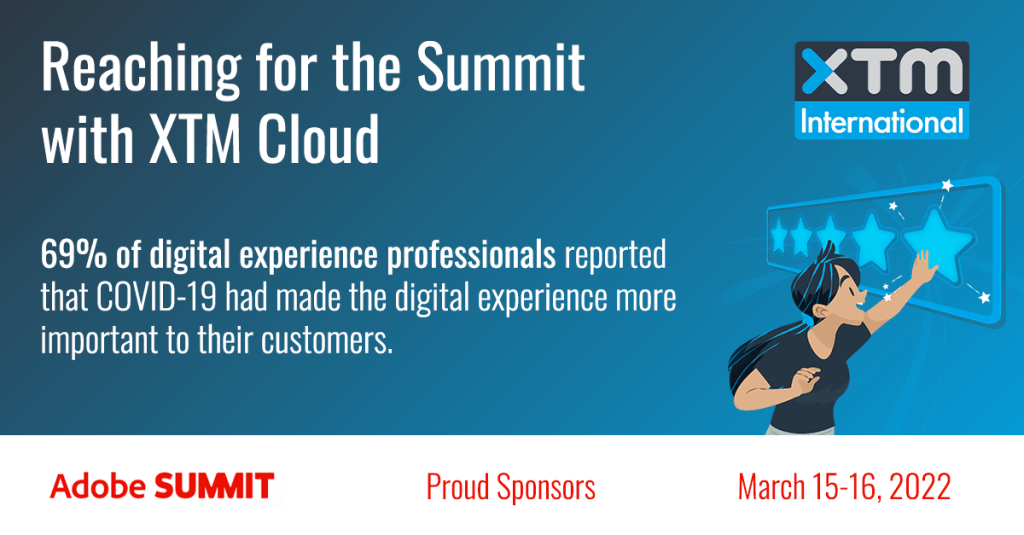 Reaching for the Summit with XTM Cloud

XTM International

69% of digital experience professionals reported that COVID-19 had made the digital experience more important to their customers.

Adobe SUMMIT

Proud Sponsors

March 15-16, 2022